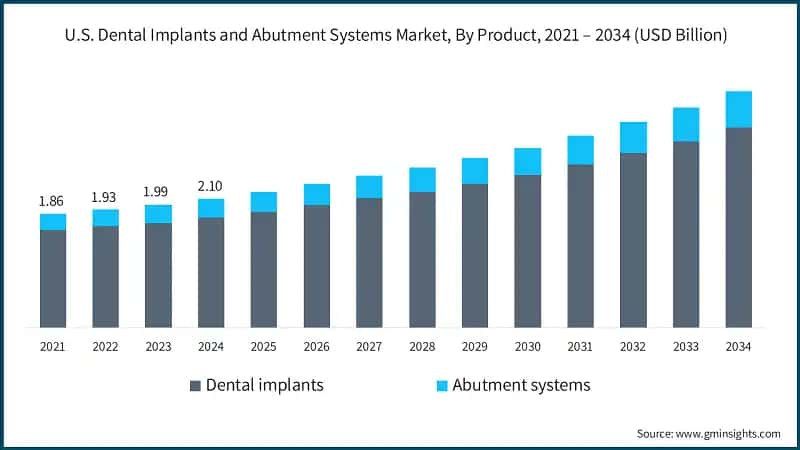 U.S. Dental Implants and Abutment Systems Market, By Product, 2021 – 2034 (USD Billion)

1.86
1.93
1.99
2.10

2021
2022
2023
2024
2025
2026
2027
2028
2029
2030
2031
2032
2033
2034

Dental implants
Abutment systems

Source: www.gminsights.com